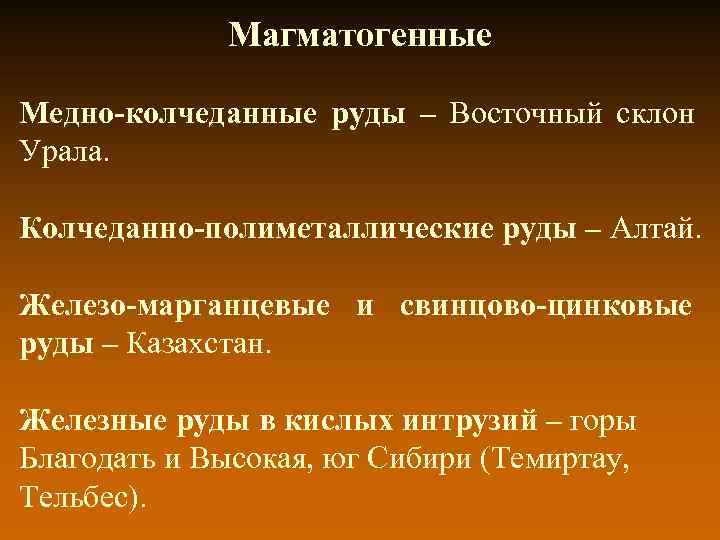 Магматогенные

Медно-колчеданные руды – Восточный склон Урала.

Колчеданно-полиметаллические руды – Алтай.

Железо-марганцевые и свинцово-цинковые руды – Казахстан.

Железные руды в кислых интрузий – горы Благодать и Высокая, юг Сибири (Темиртау, Тельбес).